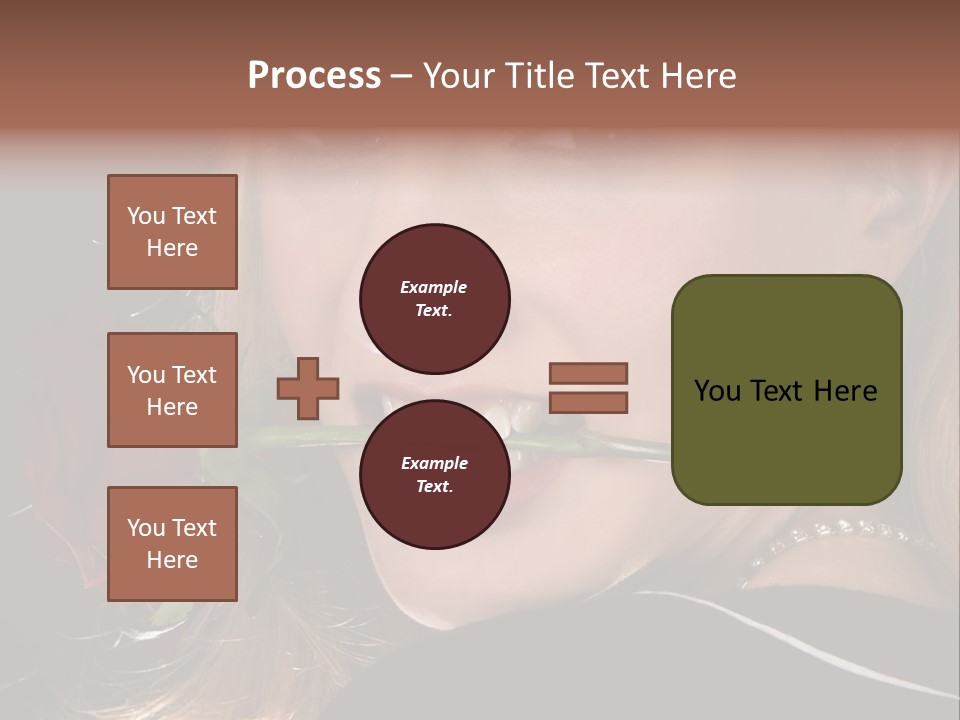 Process – Your Title Text Here

You Text Here

You Text Here

You Text Here

Example Text.

Example Text.

You Text Here